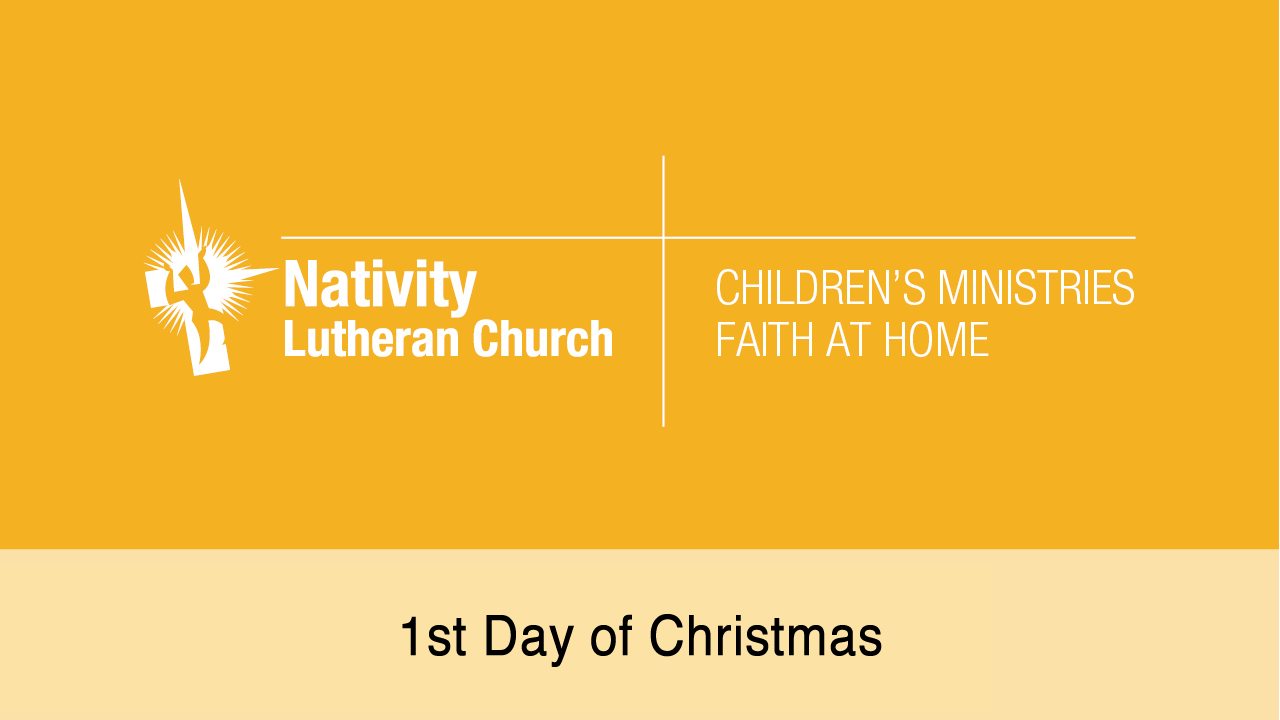 Nativity
Lutheran Church

CHILDREN'S MINISTRIES
FAITH AT HOME

1st Day of Christmas